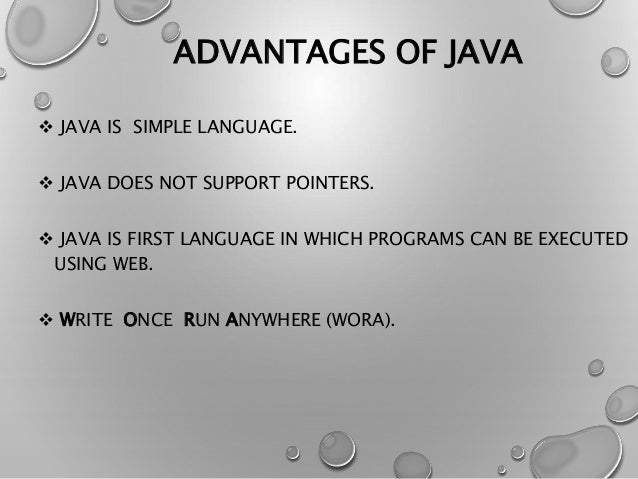 ADVANTAGES OF JAVA

❖ JAVA IS SIMPLE LANGUAGE.

❖ JAVA DOES NOT SUPPORT POINTERS.

❖ JAVA IS FIRST LANGUAGE IN WHICH PROGRAMS CAN BE EXECUTED USING WEB.

❖ WRITE ONCE RUN ANYWHERE (WORA).